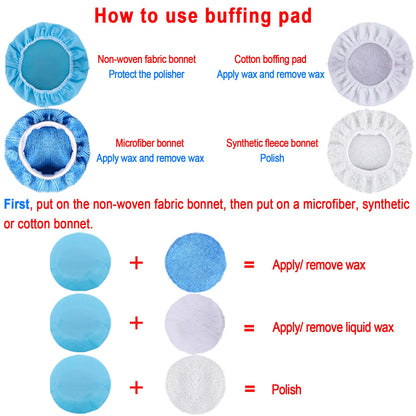 How to use buffing pad

Non-woven fabric bonnet
Protect the polisher

Cotton boffing pad
Apply wax and remove wax

Microfiber bonnet
Apply wax and remove wax

Synthetic fleece bonnet
Polish

First, put on the non-woven fabric bonnet, then put on a microfiber, synthetic or cotton bonnet.

+ = Apply/ remove wax

+ = Apply/ remove liquid wax

+ = Polish